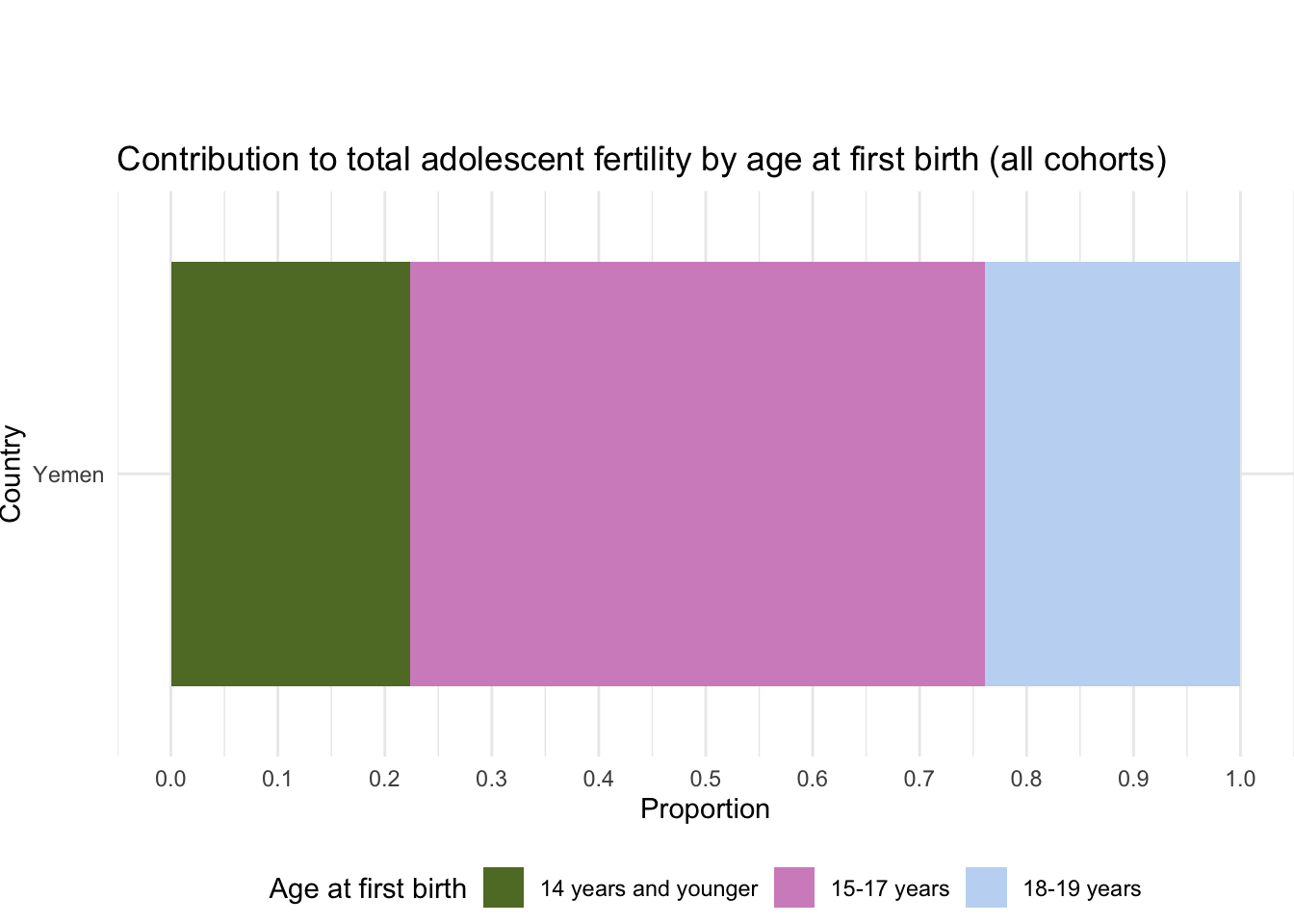 Contribution to total adolescent fertility by age at first birth (all cohorts)

Country

Yemen

0.0 0.1 0.2 0.3 0.4 0.5 0.6 0.7 0.8 0.9 1.0

Proportion

Age at first birth 14 years and younger 15-17 years 18-19 years